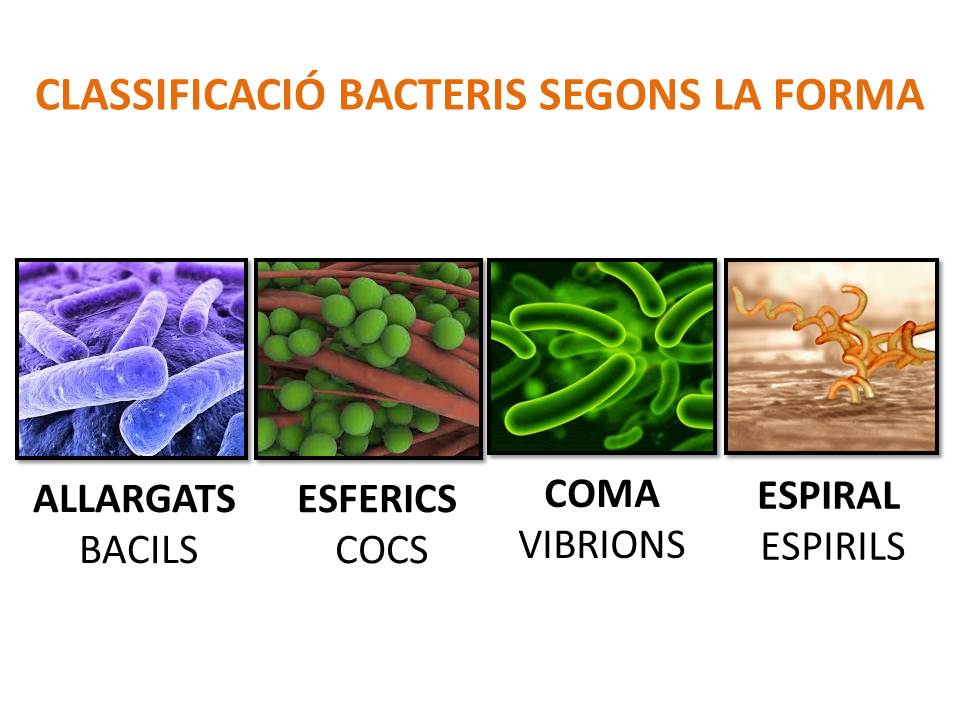 CLASSIFICACIÓ BACTERIS SEGONS LA FORMA

ALLARGATS
BACILS

ESFERICS
COCS

COMA
VIBRIONS

ESPIRAL
ESPIRILS